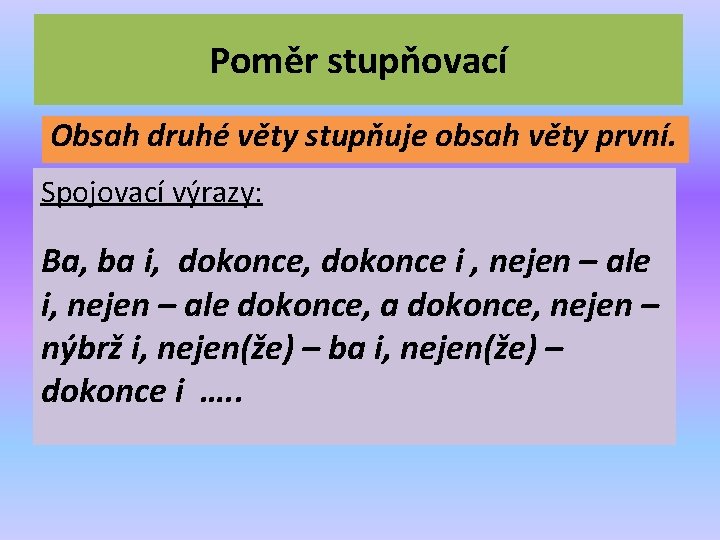 Poměr stupňovací

Obsah druhé věty stupňuje obsah věty první.

Spojovací výrazy:

Ba, ba i, dokonce, dokonce i , nejen – ale i, nejen – ale dokonce, a dokonce, nejen – nýbrž i, nejen(že) – ba i, nejen(že) – dokonce i …..